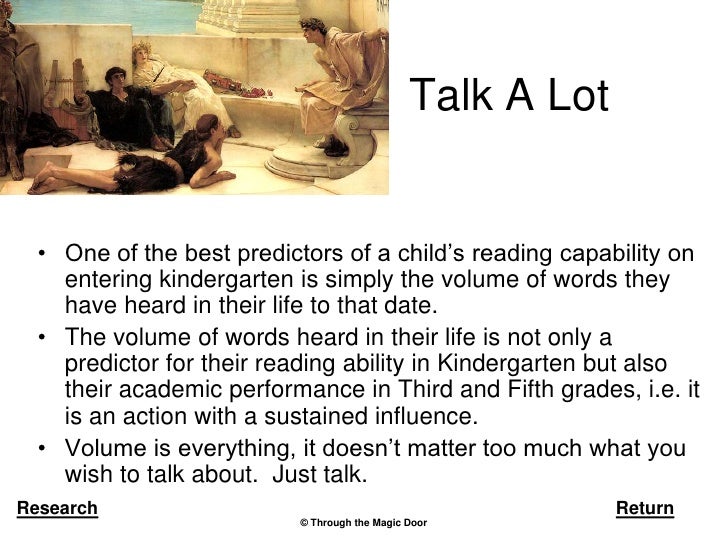 Talk A Lot

• One of the best predictors of a child's reading capability on entering kindergarten is simply the volume of words they have heard in their life to that date.
• The volume of words heard in their life is not only a predictor for their reading ability in Kindergarten but also their academic performance in Third and Fifth grades, i.e. it is an action with a sustained influence.
• Volume is everything, it doesn't matter too much what you wish to talk about. Just talk.

Research

© Through the Magic Door

Return